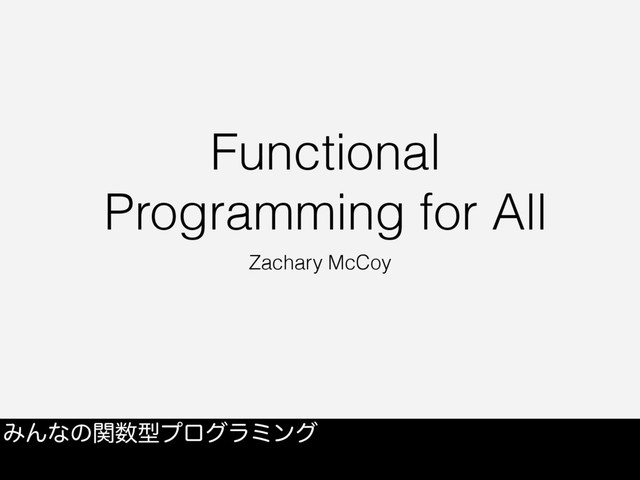 Functional Programming for All

Zachary McCoy

みんなの関数型プログラミング